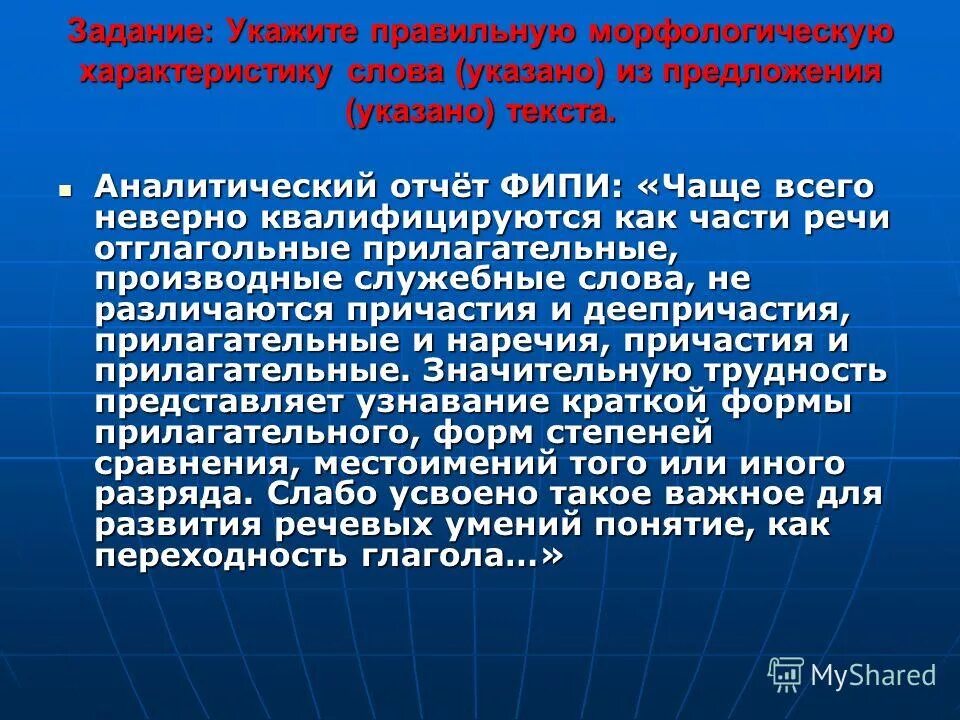 Задание: Укажите правильную морфологическую характеристику слова (указано) из предложения (указано) текста.

Аналитический отчёт ФИПИ: «Чаще всего неверно квалифицируются как части речи отглагольные прилагательные, производные служебные слова, не различаются причастия и деепричастия, прилагательные и наречия, причастия и прилагательные. Значительную трудность представляет узнавание краткой формы прилагательного, форм степеней сравнения, местоимений того или иного разряда. Слабо усвоено такое важное для развития речевых умений понятие, как переходность глагола…»

MyShared